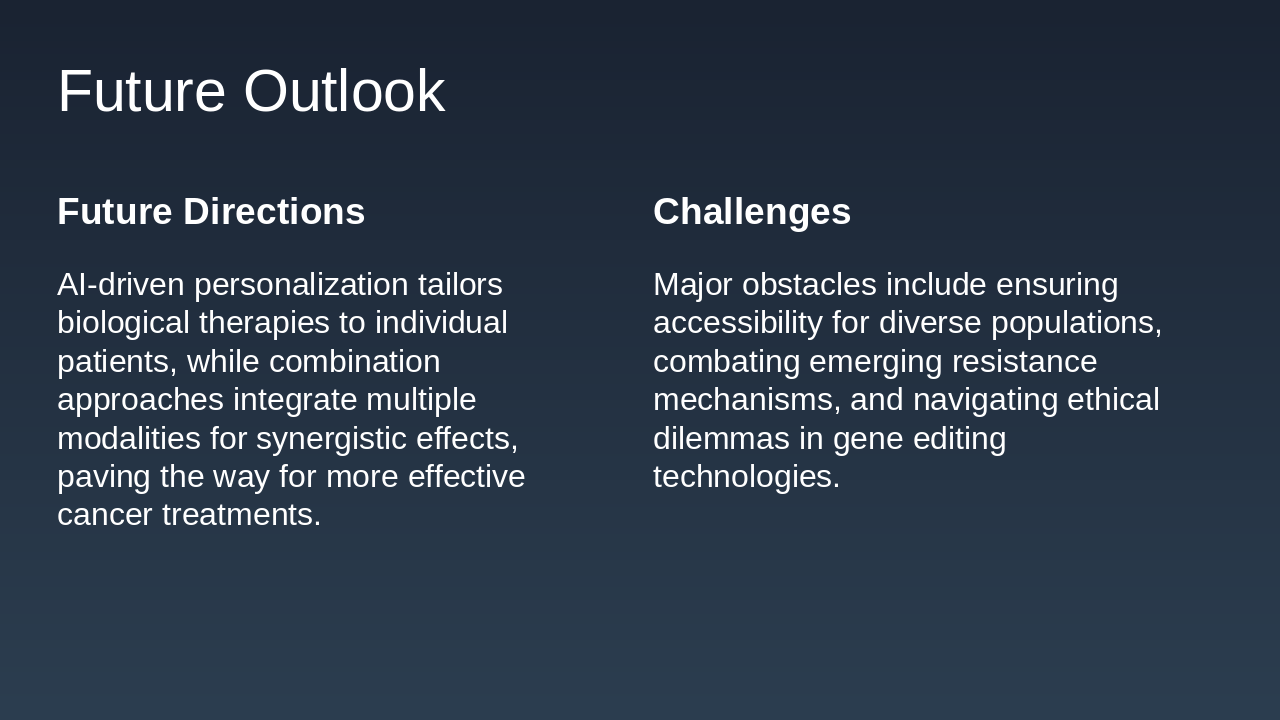 Future Outlook

Future Directions

AI-driven personalization tailors biological therapies to individual patients, while combination approaches integrate multiple modalities for synergistic effects, paving the way for more effective cancer treatments.

Challenges

Major obstacles include ensuring accessibility for diverse populations, combating emerging resistance mechanisms, and navigating ethical dilemmas in gene editing technologies.